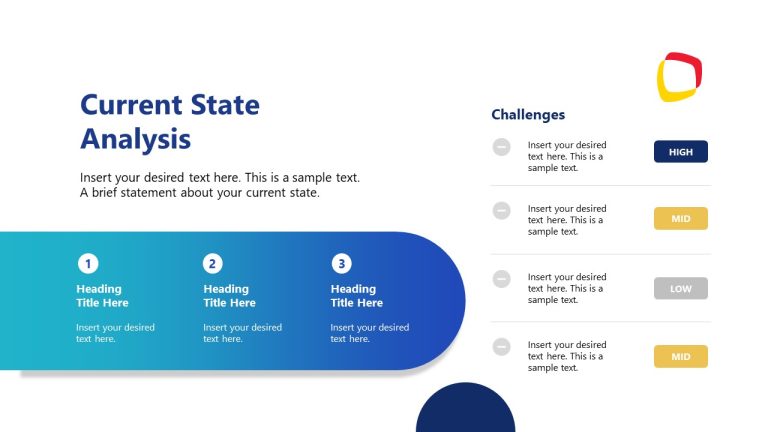 Current State Analysis

Insert your desired text here. This is a sample text. A brief statement about your current state.

1
Heading Title Here
Insert your desired text here.

2
Heading Title Here
Insert your desired text here.

3
Heading Title Here
Insert your desired text here.

Challenges

Insert your desired text here. This is a sample text.
HIGH

Insert your desired text here. This is a sample text.
MID

Insert your desired text here. This is a sample text.
LOW

Insert your desired text here. This is a sample text.
MID